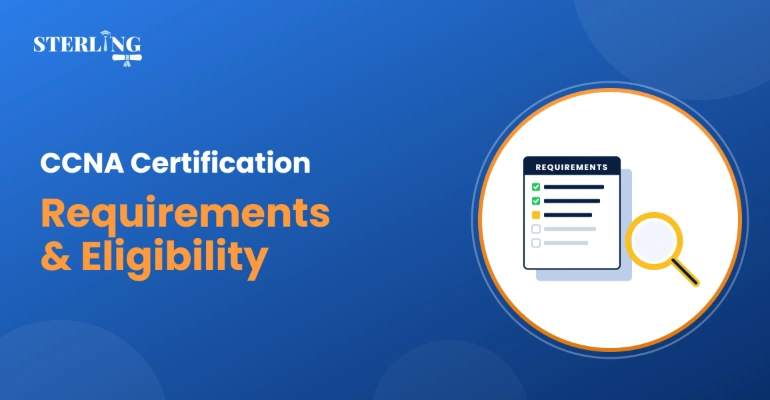 STERLING

CCNA Certification

Requirements & Eligibility

REQUIREMENTS